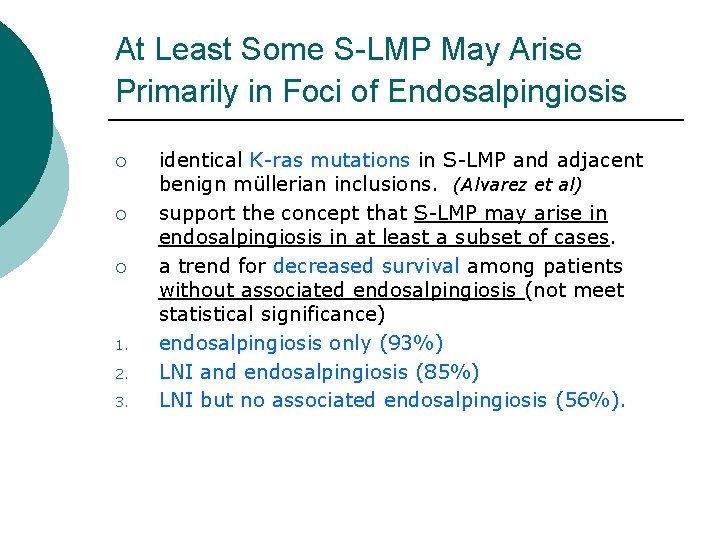 At Least Some S-LMP May Arise Primarily in Foci of Endosalpingiosis

○ identical K-ras mutations in S-LMP and adjacent benign müllerian inclusions. (Alvarez et al)

○ support the concept that S-LMP may arise in endosalpingiosis in at least a subset of cases.

○ a trend for decreased survival among patients without associated endosalpingiosis (not meet statistical significance)

1. endosalpingiosis only (93%)

2. LNI and endosalpingiosis (85%)

3. LNI but no associated endosalpingiosis (56%).